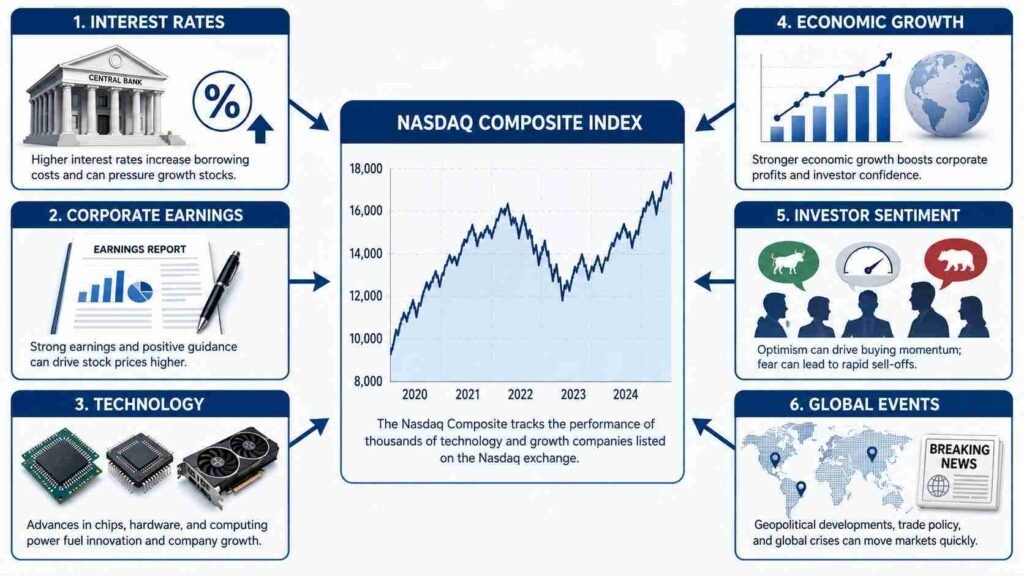 1. INTEREST RATES

CENTRAL BANK

%

Higher interest rates increase borrowing costs and can pressure growth stocks.

2. CORPORATE EARNINGS

EARNINGS REPORT

Strong earnings and positive guidance can drive stock prices higher.

3. TECHNOLOGY

Advances in chips, hardware, and computing power fuel innovation and company growth.

NASDAQ COMPOSITE INDEX

18,000
16,000
14,000
12,000
10,000
8,000

2020 2021 2022 2023 2024

The Nasdaq Composite tracks the performance of thousands of technology and growth companies listed on the Nasdaq exchange.

4. ECONOMIC GROWTH

Stronger economic growth boosts corporate profits and investor confidence.

5. INVESTOR SENTIMENT

Optimism can drive buying momentum; fear can lead to rapid sell-offs.

6. GLOBAL EVENTS

BREAKING NEWS

Geopolitical developments, trade policy, and global crises can move markets quickly.